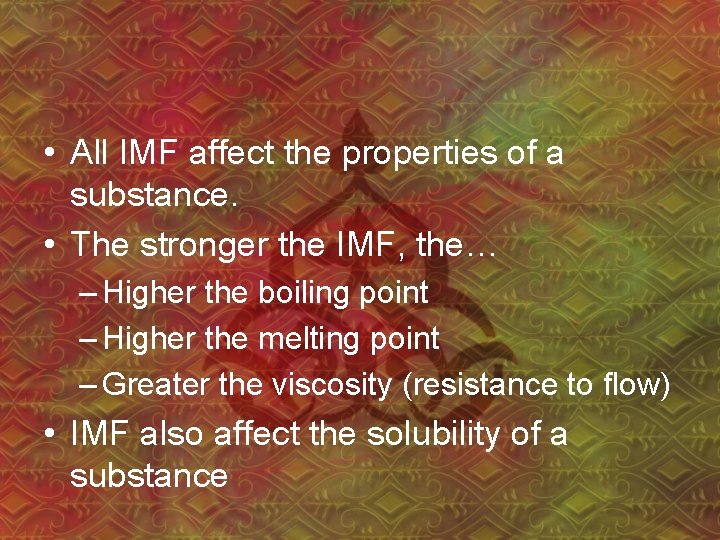 • All IMF affect the properties of a substance.
• The stronger the IMF, the…
– Higher the boiling point
– Higher the melting point
– Greater the viscosity (resistance to flow)
• IMF also affect the solubility of a substance